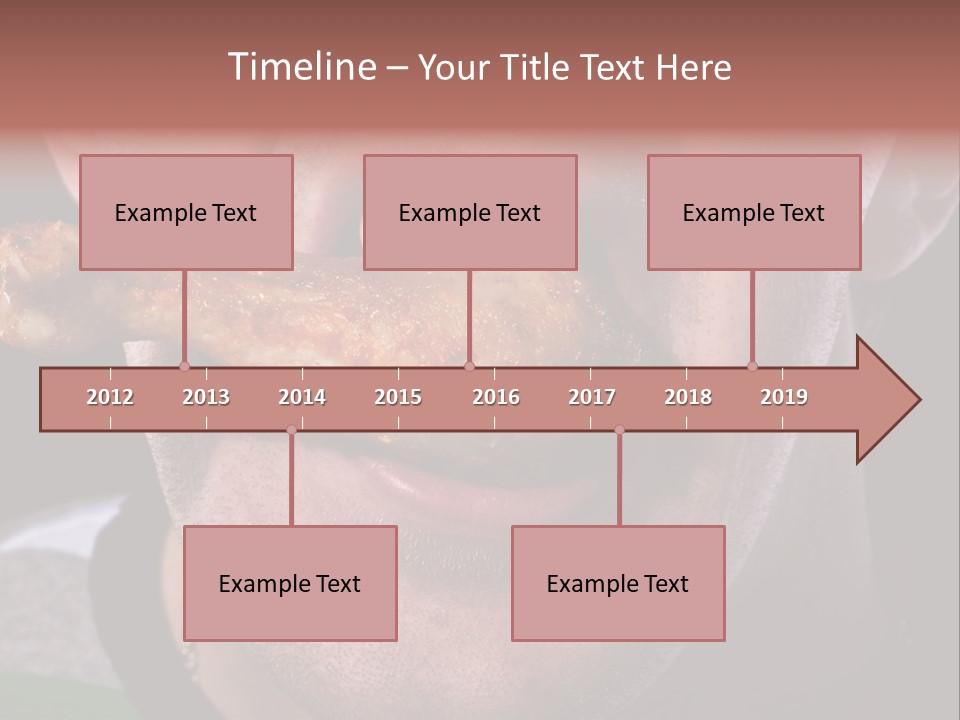 Timeline – Your Title Text Here

Example Text

Example Text

Example Text

2012 2013 2014 2015 2016 2017 2018 2019

Example Text

Example Text